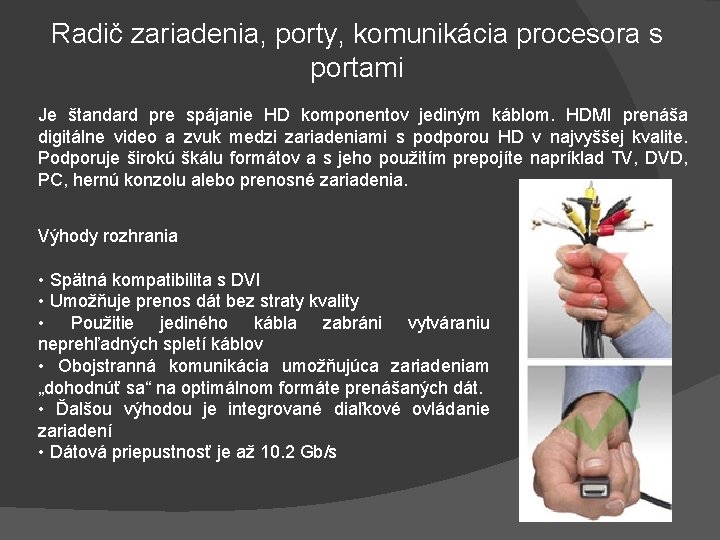 Radič zariadenia, porty, komunikácia procesora s portami

Je štandard pre spájanie HD komponentov jediným káblom. HDMI prenáša digitálne video a zvuk medzi zariadeniami s podporou HD v najvyššej kvalite. Podporuje širokú škálu formátov a s jeho použitím prepojíte napríklad TV, DVD, PC, hernú konzolu alebo prenosné zariadenia.

Výhody rozhrania

• Spätná kompatibilita s DVI
• Umožňuje prenos dát bez straty kvality
• Použitie jediného kábla zabráni vytváraniu neprehľadných spletí káblov
• Obojstranná komunikácia umožňujúca zariadeniam „dohodnúť sa“ na optimálnom formáte prenášaných dát.
• Ďalšou výhodou je integrované diaľkové ovládanie zariadení
• Dátová priepustnosť je až 10.2 Gb/s